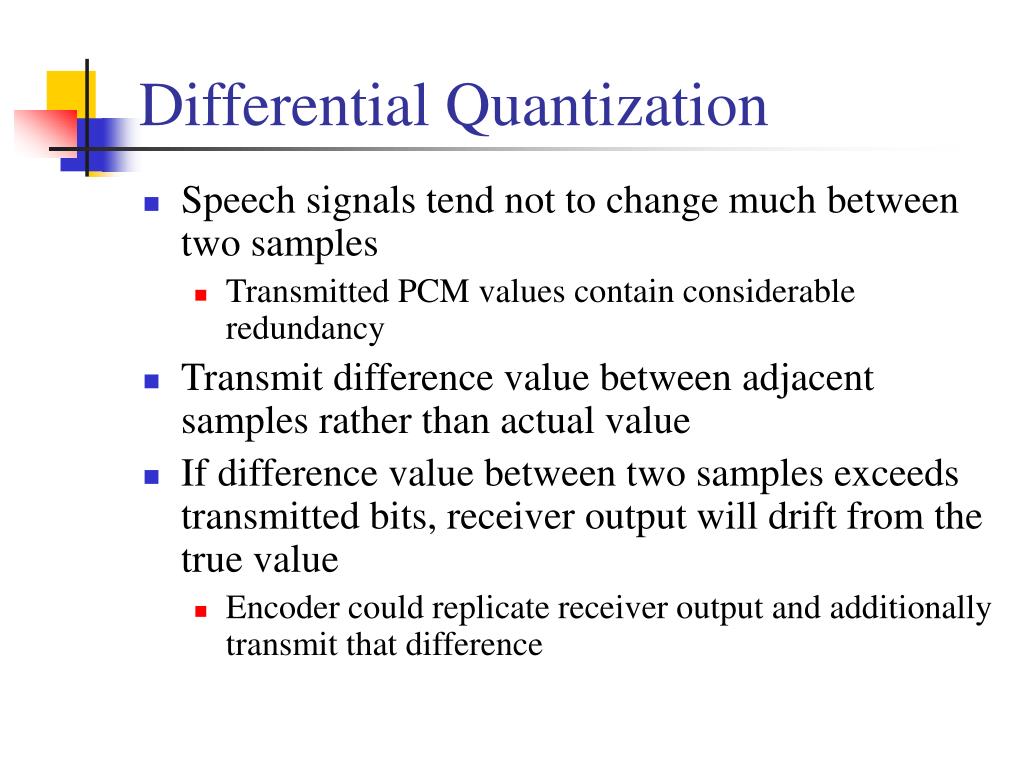 Differential Quantization

- Speech signals tend not to change much between two samples
  - Transmitted PCM values contain considerable redundancy
- Transmit difference value between adjacent samples rather than actual value
- If difference value between two samples exceeds transmitted bits, receiver output will drift from the true value
  - Encoder could replicate receiver output and additionally transmit that difference